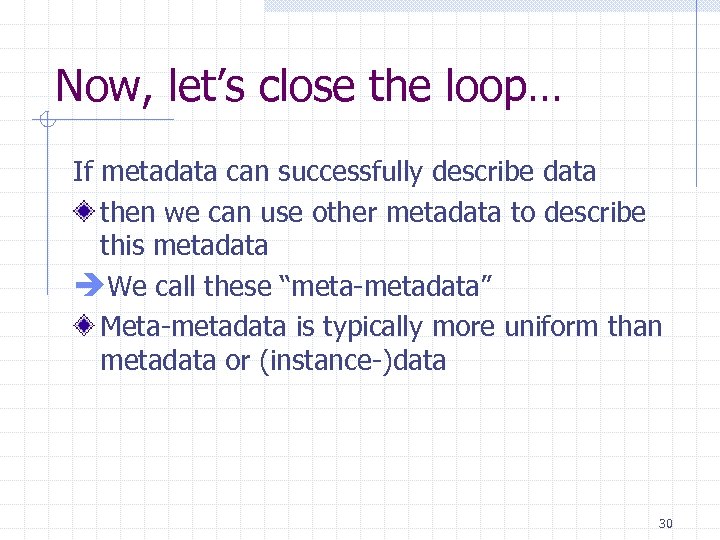 Now, let’s close the loop…

If metadata can successfully describe data

then we can use other metadata to describe this metadata

We call these “meta-metadata”

Meta-metadata is typically more uniform than metadata or (instance-)data

30